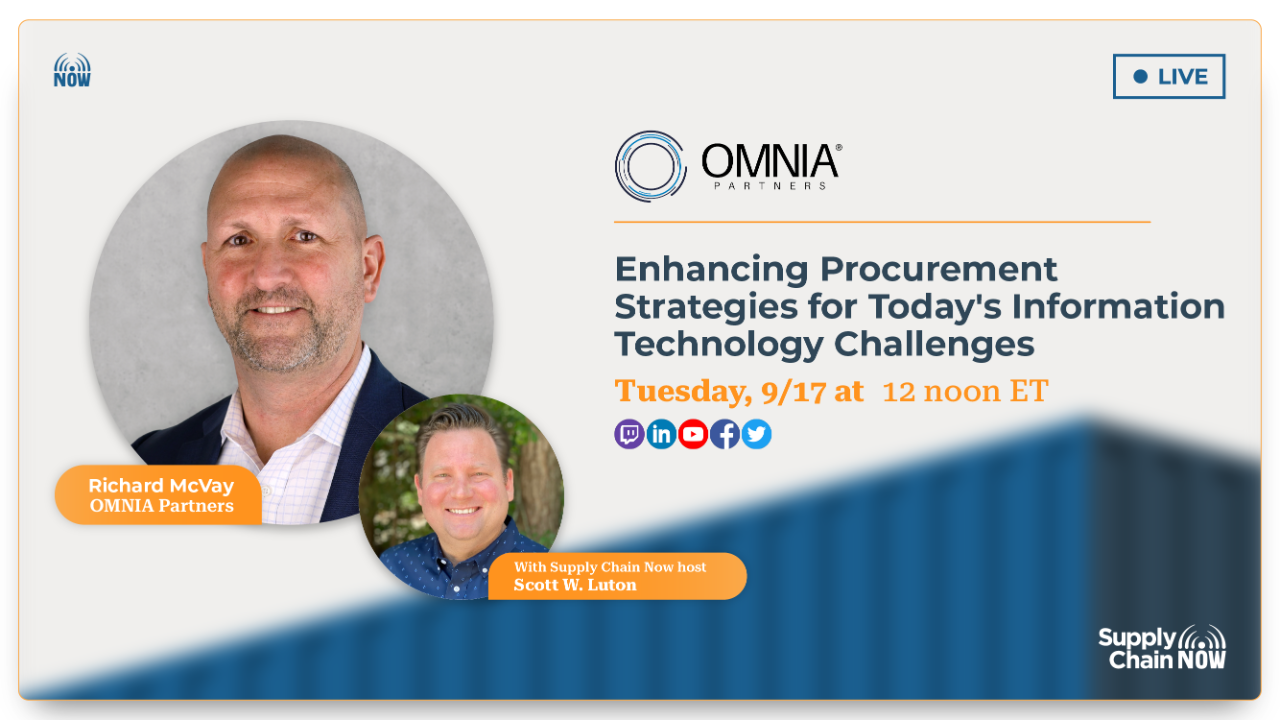 NOW

LIVE

OMNIA®
PARTNERS

Enhancing Procurement Strategies for Today's Information Technology Challenges

Tuesday, 9/17 at 12 noon ET

Richard McVay
OMNIA Partners

With Supply Chain Now host
Scott W. Luton

Supply Chain NOW